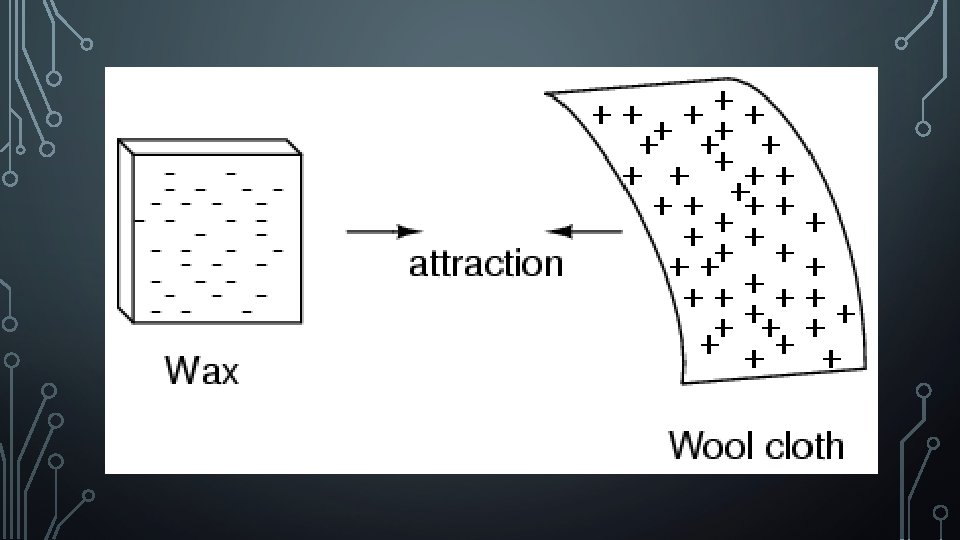 attraction

Wax

Wool cloth